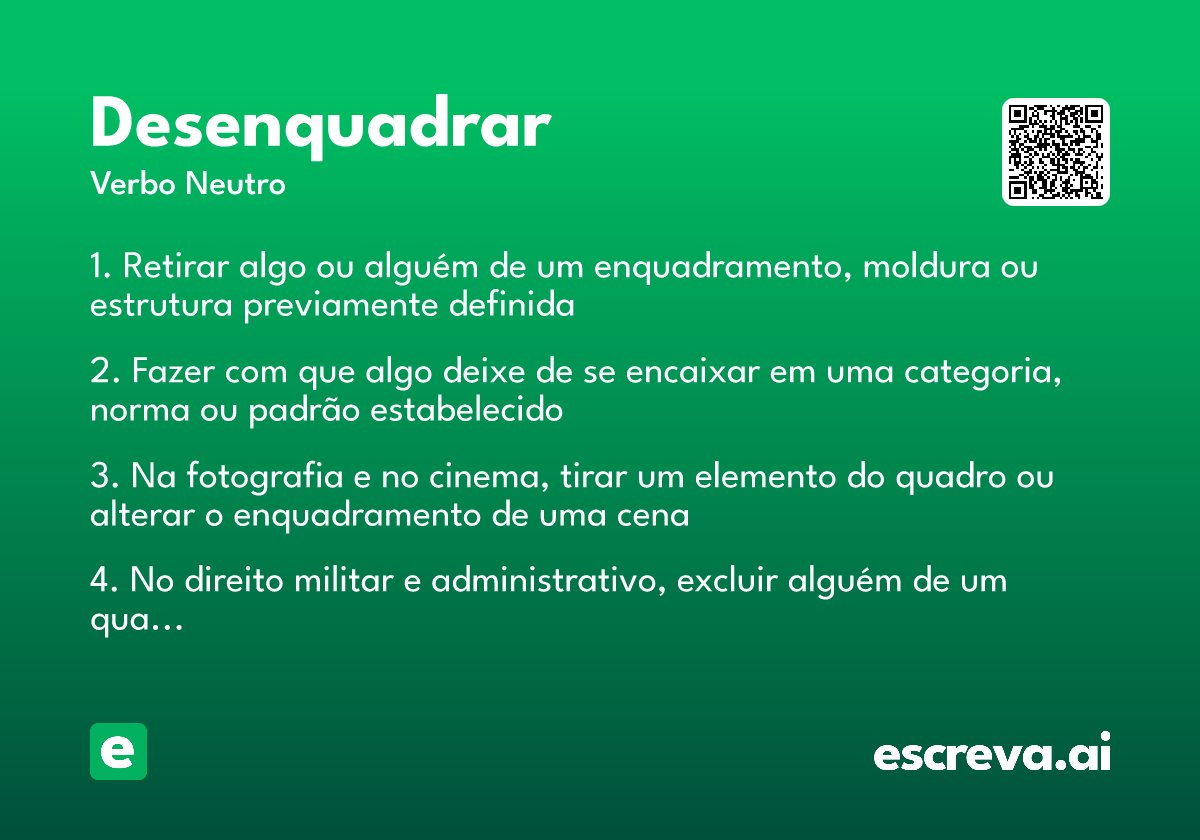 Desenquadrar
Verbo Neutro

1. Retirar algo ou alguém de um enquadramento, moldura ou estrutura previamente definida

2. Fazer com que algo deixe de se encaixar em uma categoria, norma ou padrão estabelecido

3. Na fotografia e no cinema, tirar um elemento do quadro ou alterar o enquadramento de uma cena

4. No direito militar e administrativo, excluir alguém de um qua...

e

escreva.ai